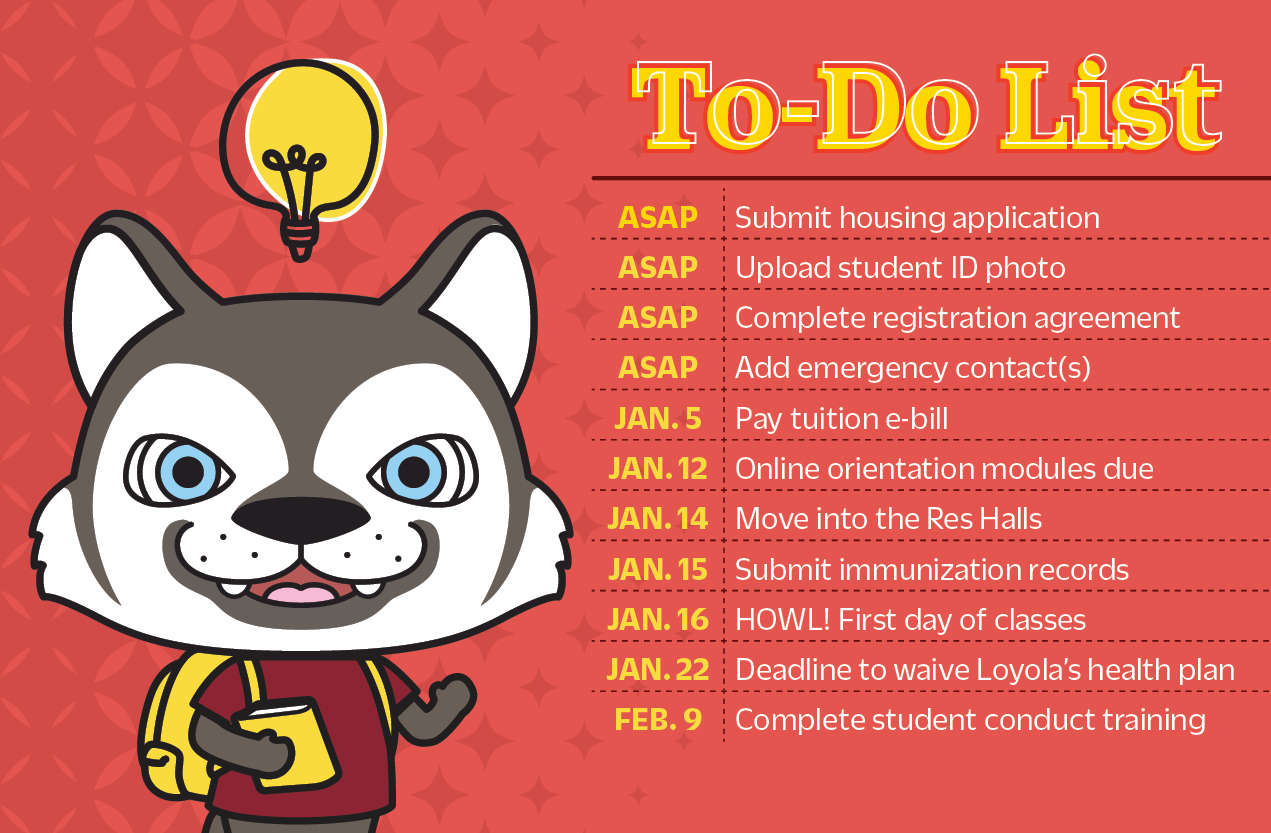 To-Do List

| | |
|---|---|
| ASAP | Submit housing application |
| ASAP | Upload student ID photo |
| ASAP | Complete registration agreement |
| ASAP | Add emergency contact(s) |
| JAN. 5 | Pay tuition e-bill |
| JAN. 12 | Online orientation modules due |
| JAN. 14 | Move into the Res Halls |
| JAN. 15 | Submit immunization records |
| JAN. 16 | HOWL! First day of classes |
| JAN. 22 | Deadline to waive Loyola's health plan |
| FEB. 9 | Complete student conduct training |